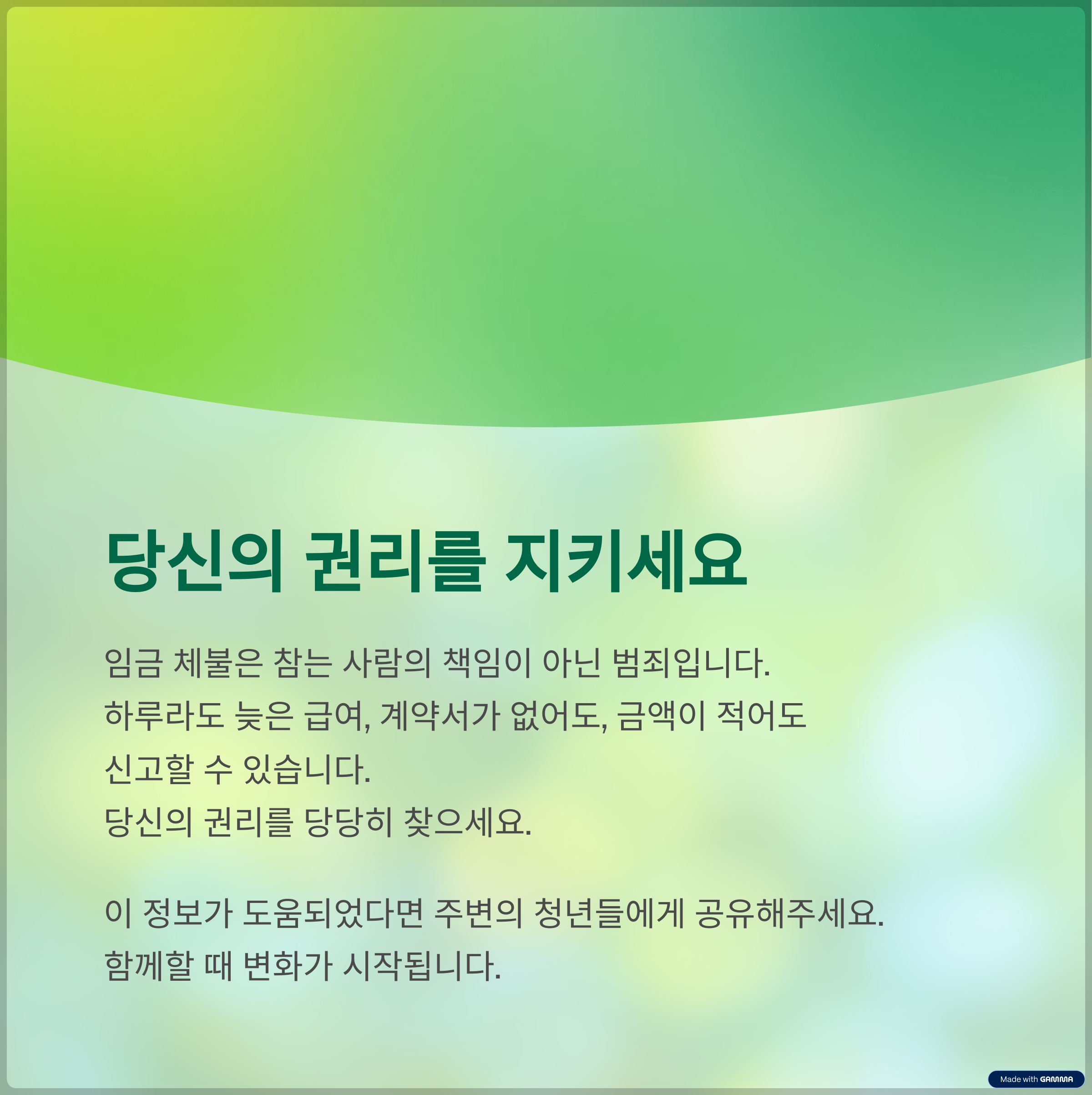 당신의 권리를 지키세요

임금 체불은 참는 사람의 책임이 아닌 범죄입니다.
하루라도 늦은 급여, 계약서가 없어도, 금액이 적어도 신고할 수 있습니다.
당신의 권리를 당당히 찾으세요.

이 정보가 도움되었다면 주변의 청년들에게 공유해주세요.
함께할 때 변화가 시작됩니다.

Made with GAMMA